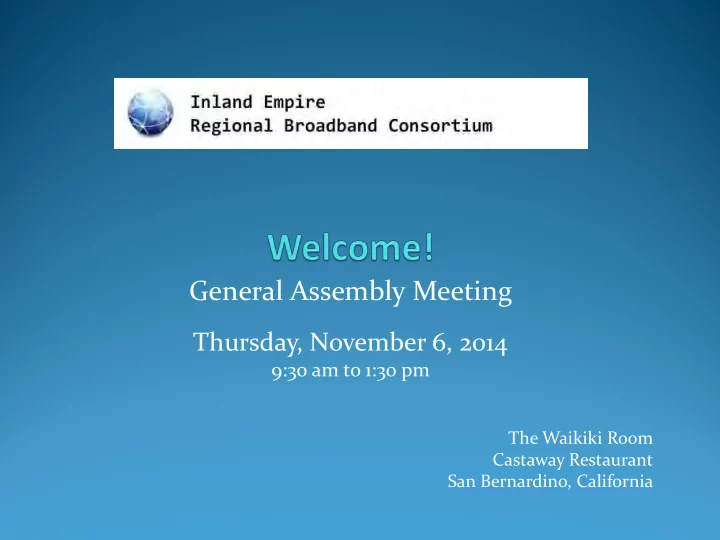 Inland Empire
Regional Broadband Consortium

Welcome!

General Assembly Meeting

Thursday, November 6, 2014
9:30 am to 1:30 pm

The Waikiki Room
Castaway Restaurant
San Bernardino, California